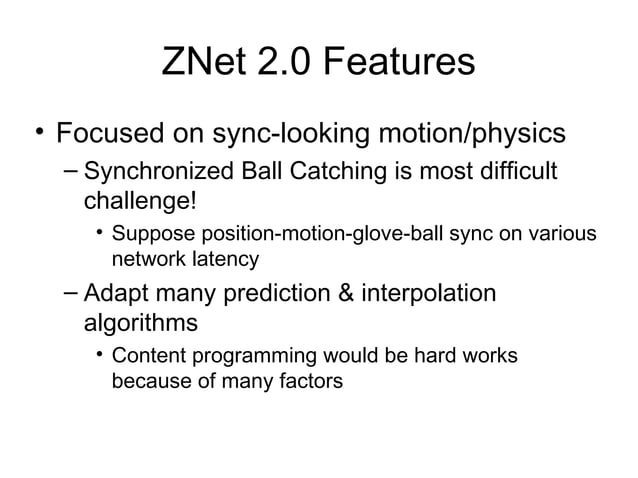 ZNet 2.0 Features

• Focused on sync-looking motion/physics
– Synchronized Ball Catching is most difficult challenge!
• Suppose position-motion-glove-ball sync on various network latency
– Adapt many prediction & interpolation algorithms
• Content programming would be hard works because of many factors